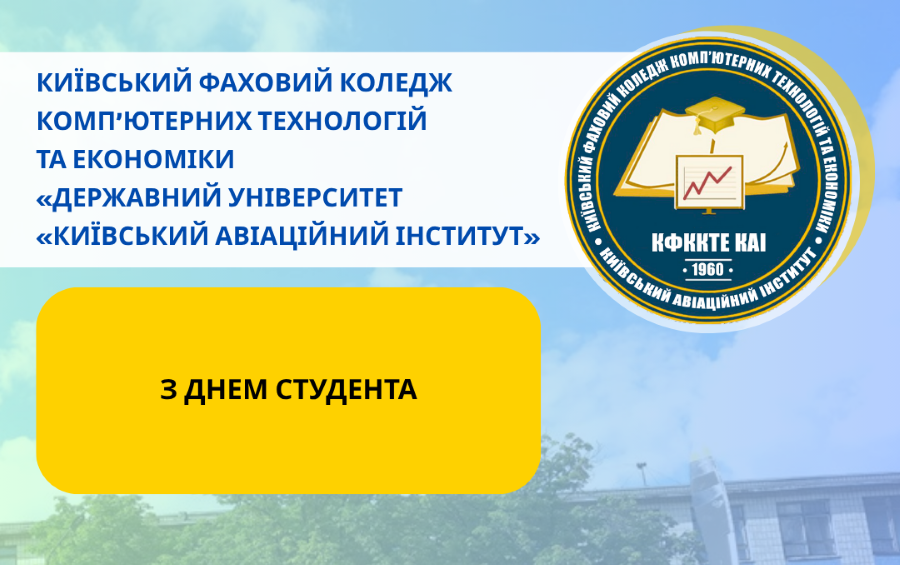 КИЇВСЬКИЙ ФАХОВИЙ КОЛЕДЖ КОМП'ЮТЕРНИХ ТЕХНОЛОГІЙ ТА ЕКОНОМІКИ «ДЕРЖАВНИЙ УНІВЕРСИТЕТ «КИЇВСЬКИЙ АВІАЦІЙНИЙ ІНСТИТУТ»

КИЇВСЬКИЙ ФАХОВИЙ КОЛЕДЖ КОМП'ЮТЕРНИХ ТЕХНОЛОГІЙ ТА ЕКОНОМІКИ
КФККТЕ КАІ
1960
КИЇВСЬКИЙ АВІАЦІЙНИЙ ІНСТИТУТ

З ДНЕМ СТУДЕНТА